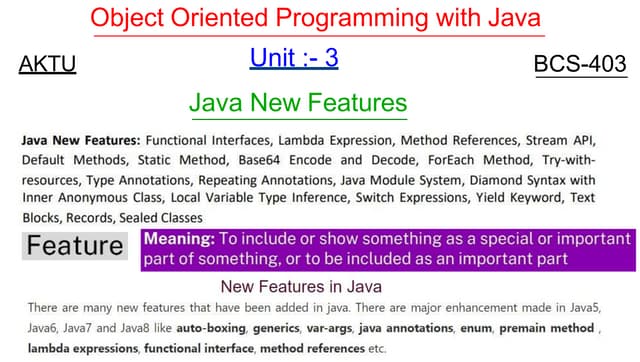 Object Oriented Programming with Java

AKTU

Unit :- 3

BCS-403

Java New Features

Java New Features: Functional Interfaces, Lambda Expression, Method References, Stream API, Default Methods, Static Method, Base64 Encode and Decode, ForEach Method, Try-with-resources, Type Annotations, Repeating Annotations, Java Module System, Diamond Syntax with Inner Anonymous Class, Local Variable Type Inference, Switch Expressions, Yield Keyword, Text Blocks, Records, Sealed Classes

Feature

Meaning: To include or show something as a special or important part of something, or to be included as an important part

New Features in Java

There are many new features that have been added in java. There are major enhancement made in Java5, Java6, Java7 and Java8 like auto-boxing, generics, var-args, java annotations, enum, premain method , lambda expressions, functional interface, method references etc.